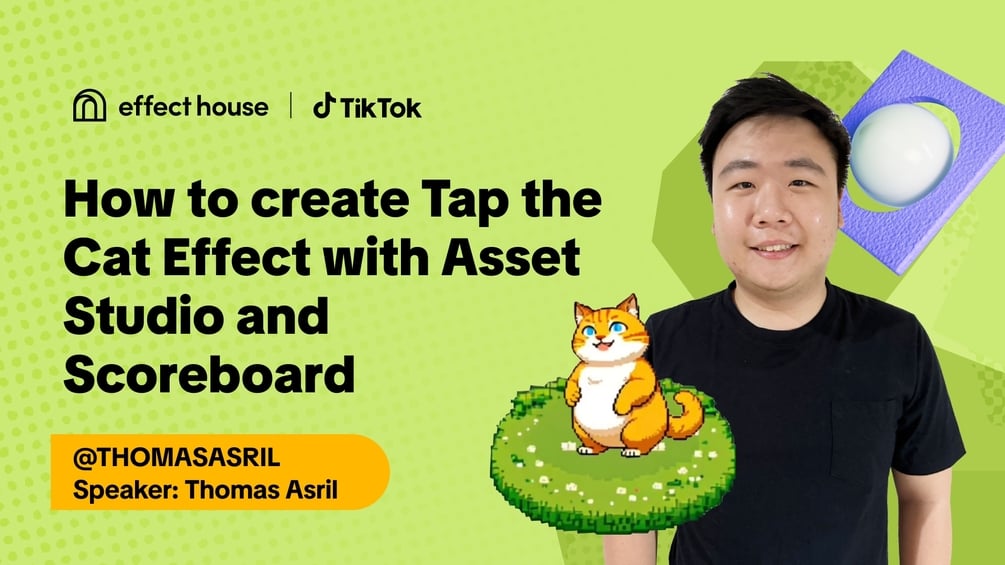 effect house | TikTok

How to create Tap the Cat Effect with Asset Studio and Scoreboard

@THOMASASRIL
Speaker: Thomas Asril